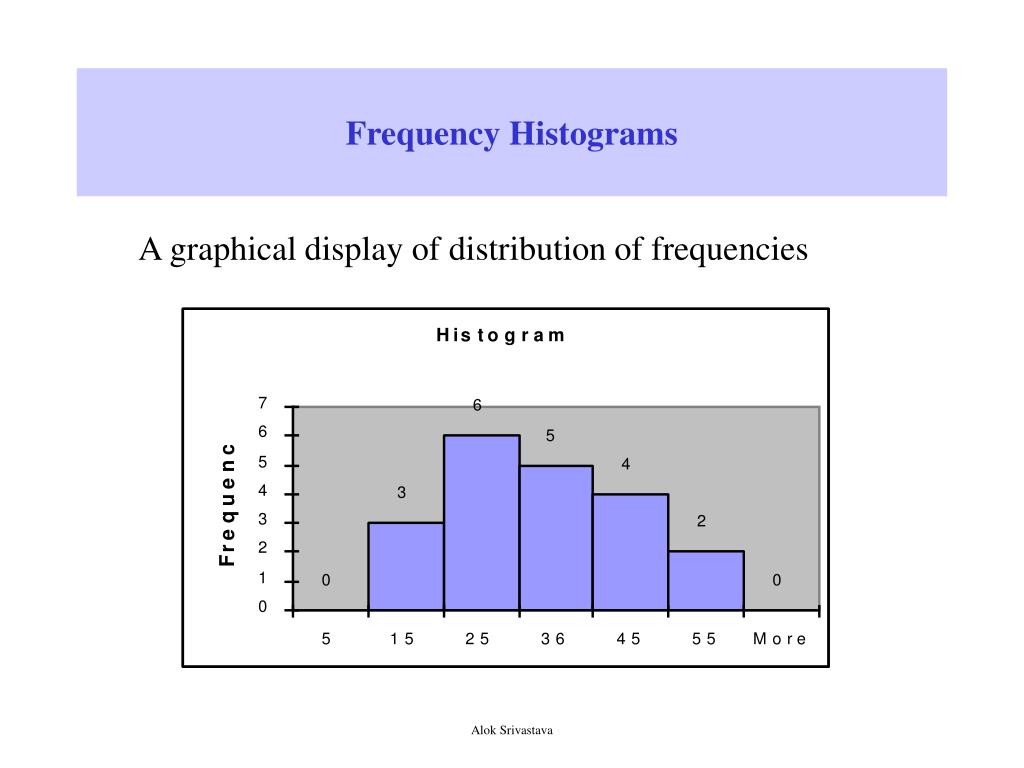 Frequency Histograms

A graphical display of distribution of frequencies

Histogram

Frequenc

7
6
5
4
3
2
1
0

0
3
6
5
4
2
0

5
15
25
36
45
55
More

Alok Srivastava